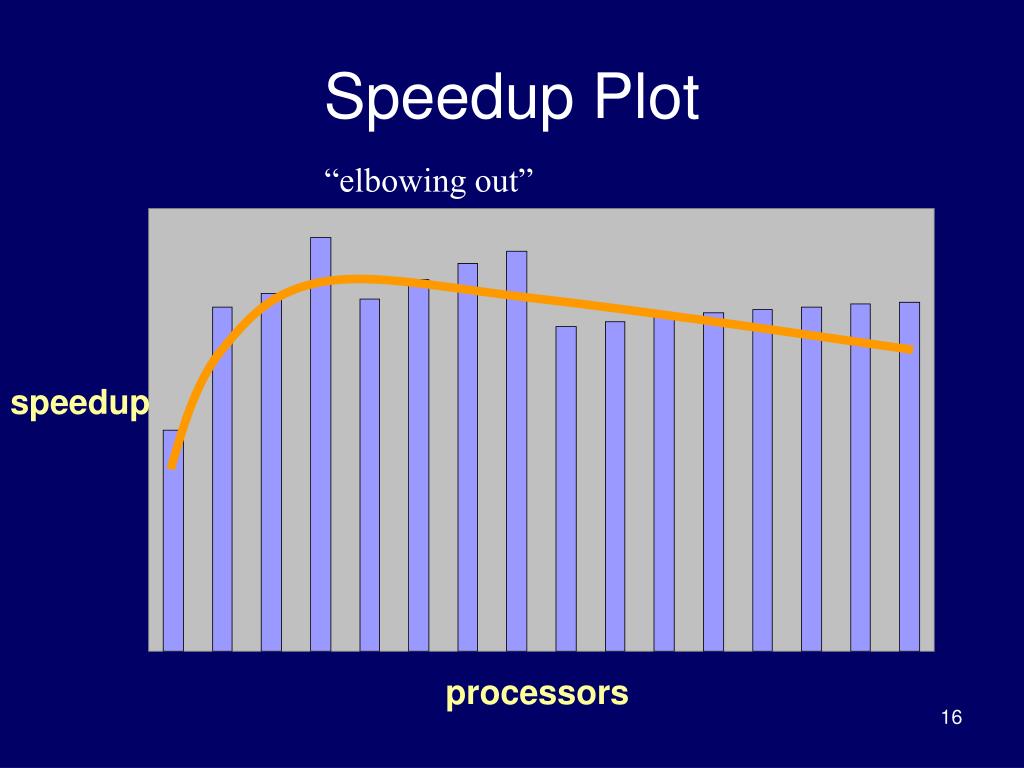 Speedup Plot

“elbowing out”

speedup

processors

16